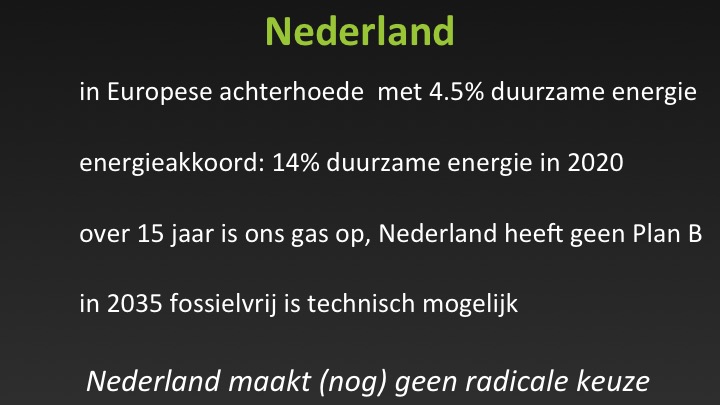 Nederland

in Europese achterhoede  met 4.5% duurzame energie

energieakkoord: 14% duurzame energie in 2020

over 15 jaar is ons gas op, Nederland heeft geen Plan B

in 2035 fossielvrij is technisch mogelijk

Nederland maakt (nog) geen radicale keuze